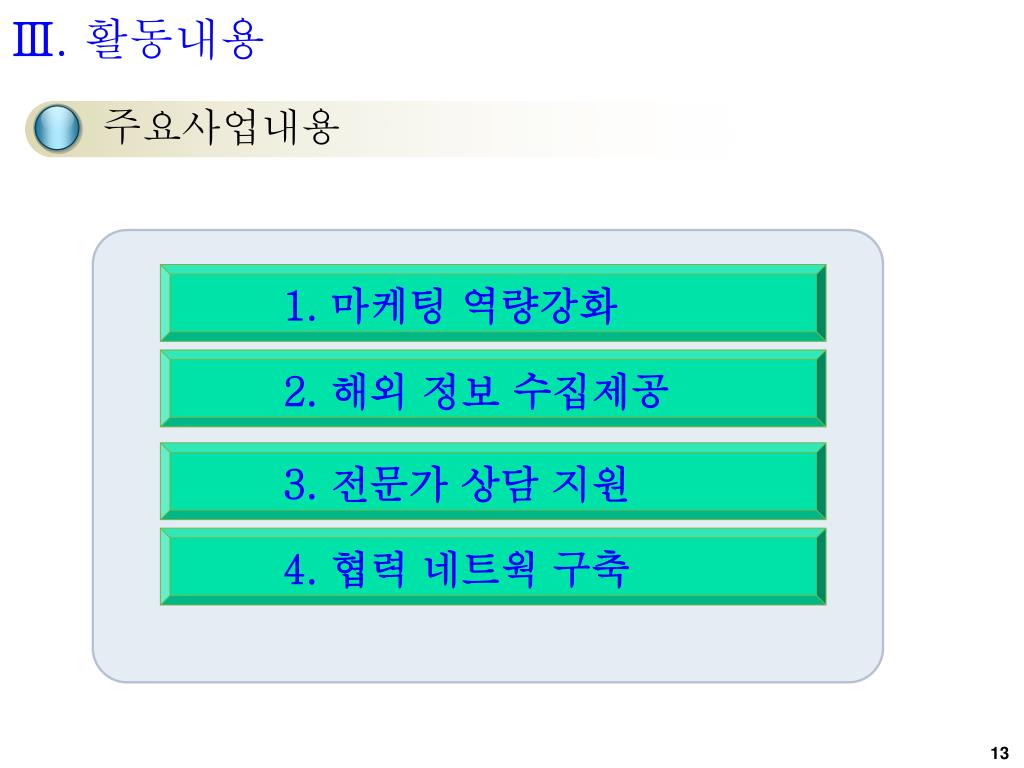 Ⅲ. 활동내용

주요사업내용

1. 마케팅 역량강화

2. 해외 정보 수집제공

3. 전문가 상담 지원

4. 협력 네트웍 구축

13